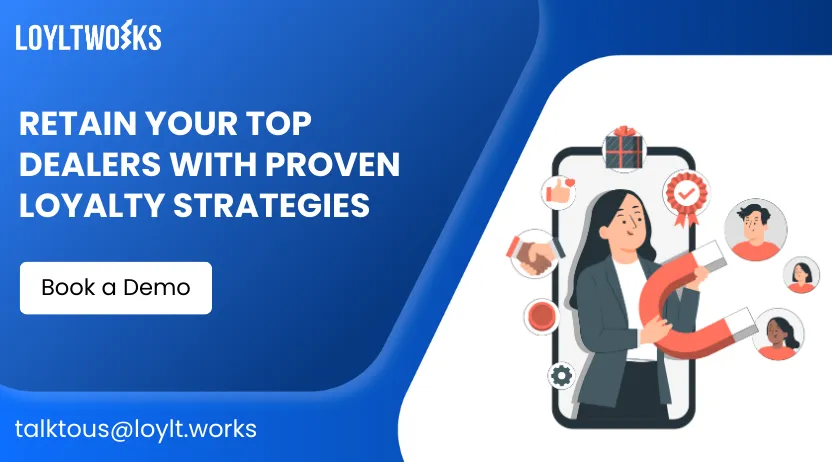 LOYLTWORKS

RETAIN YOUR TOP DEALERS WITH PROVEN LOYALTY STRATEGIES

Book a Demo

talktous@loylt.works